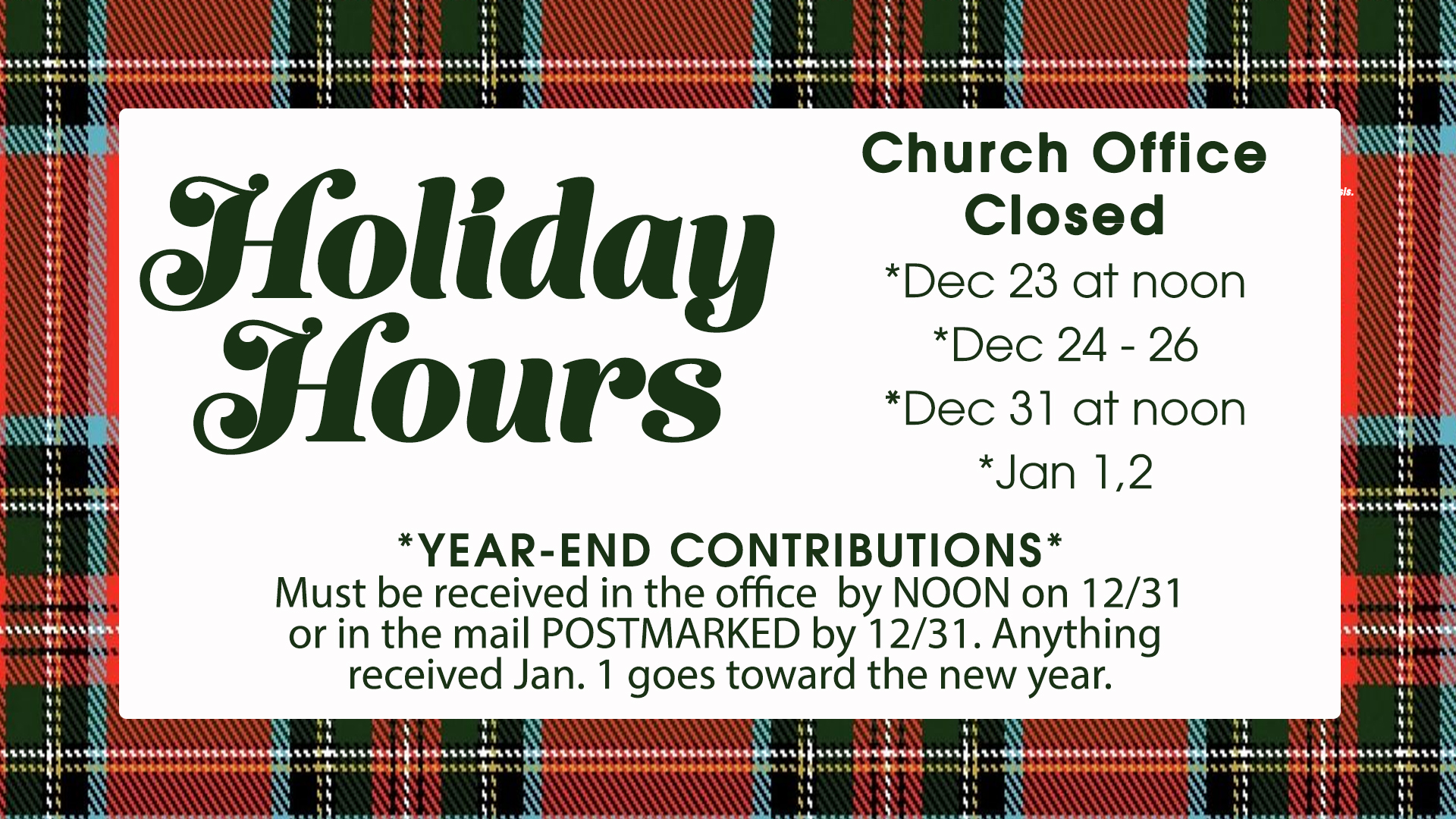 Holiday Hours

Church Office Closed
*Dec 23 at noon
*Dec 24 - 26
*Dec 31 at noon
*Jan 1,2

*YEAR-END CONTRIBUTIONS*
Must be received in the office by NOON on 12/31 or in the mail POSTMARKED by 12/31. Anything received Jan. 1 goes toward the new year.